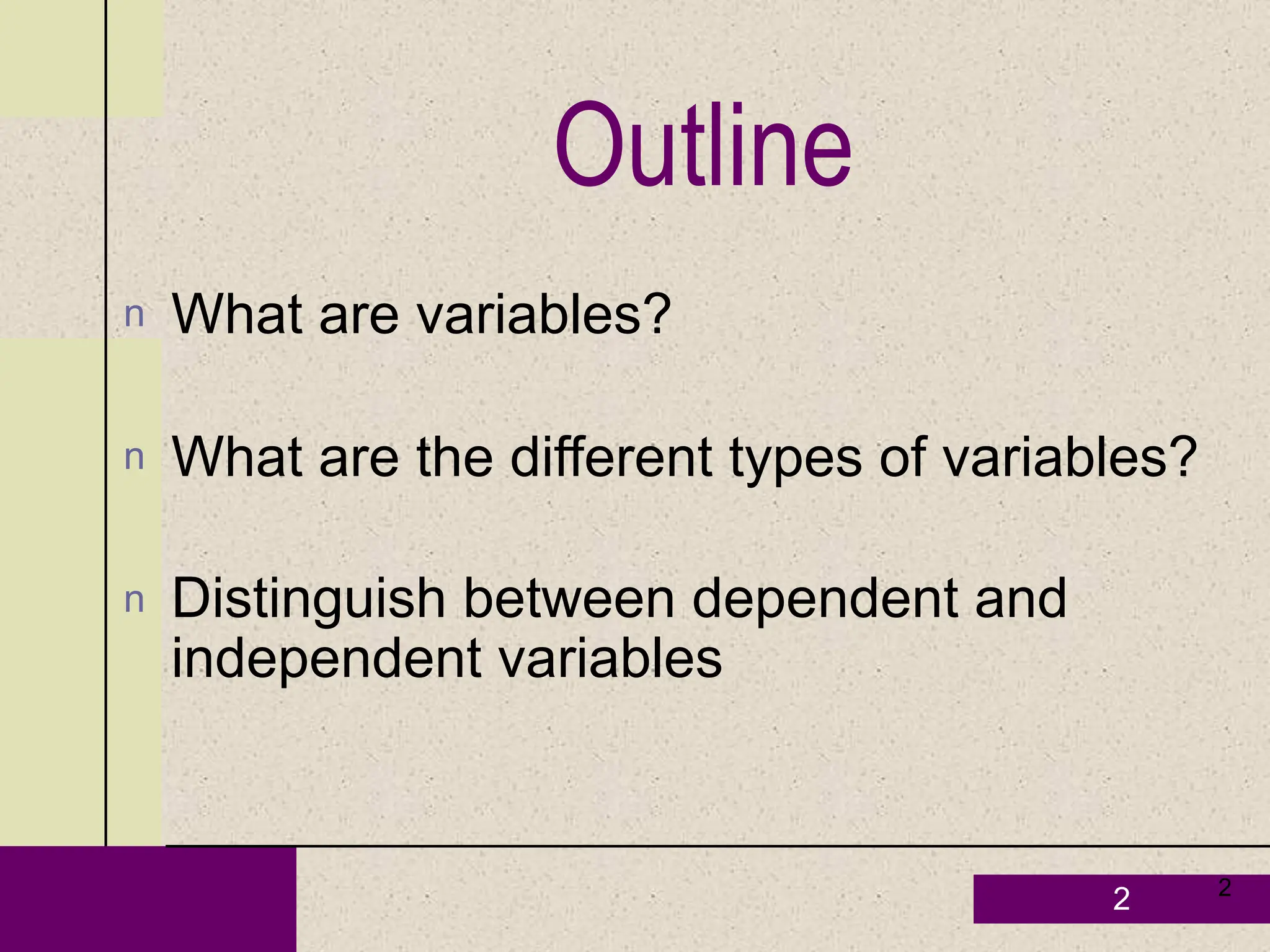 Outline

n What are variables?

n What are the different types of variables?

n Distinguish between dependent and independent variables

2 2